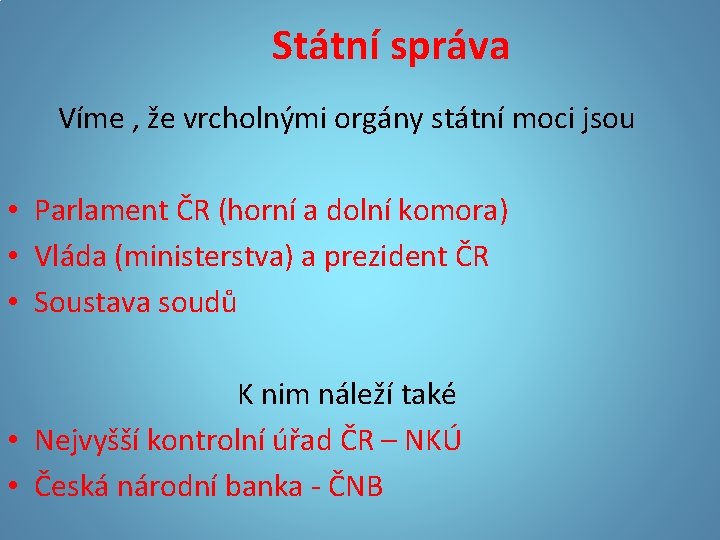 Státní správa

Víme , že vrcholnými orgány státní moci jsou

• Parlament ČR (horní a dolní komora)
• Vláda (ministerstva) a prezident ČR
• Soustava soudů

K nim náleží také

• Nejvyšší kontrolní úřad ČR – NKÚ
• Česká národní banka - ČNB